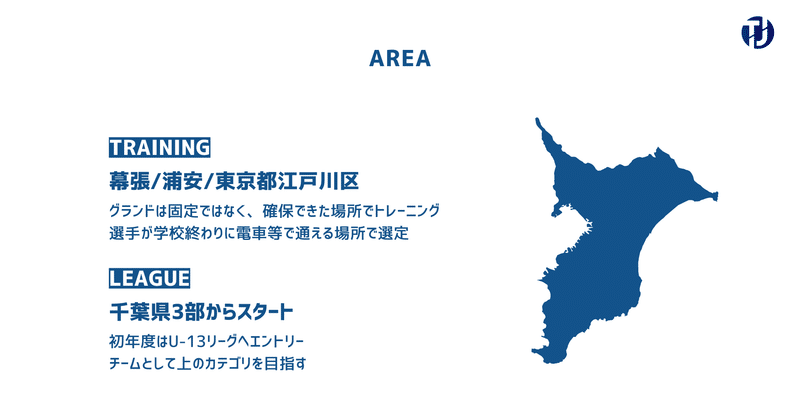 AREA

TRAINING

幕張/浦安/東京都江戸川区

グランドは固定ではなく、確保できた場所でトレーニング
選手が学校終わりに電車等で通える場所で選定

LEAGUE

千葉県3部からスタート

初年度はU-13リーグへエントリー
チームとして上のカテゴリを目指す